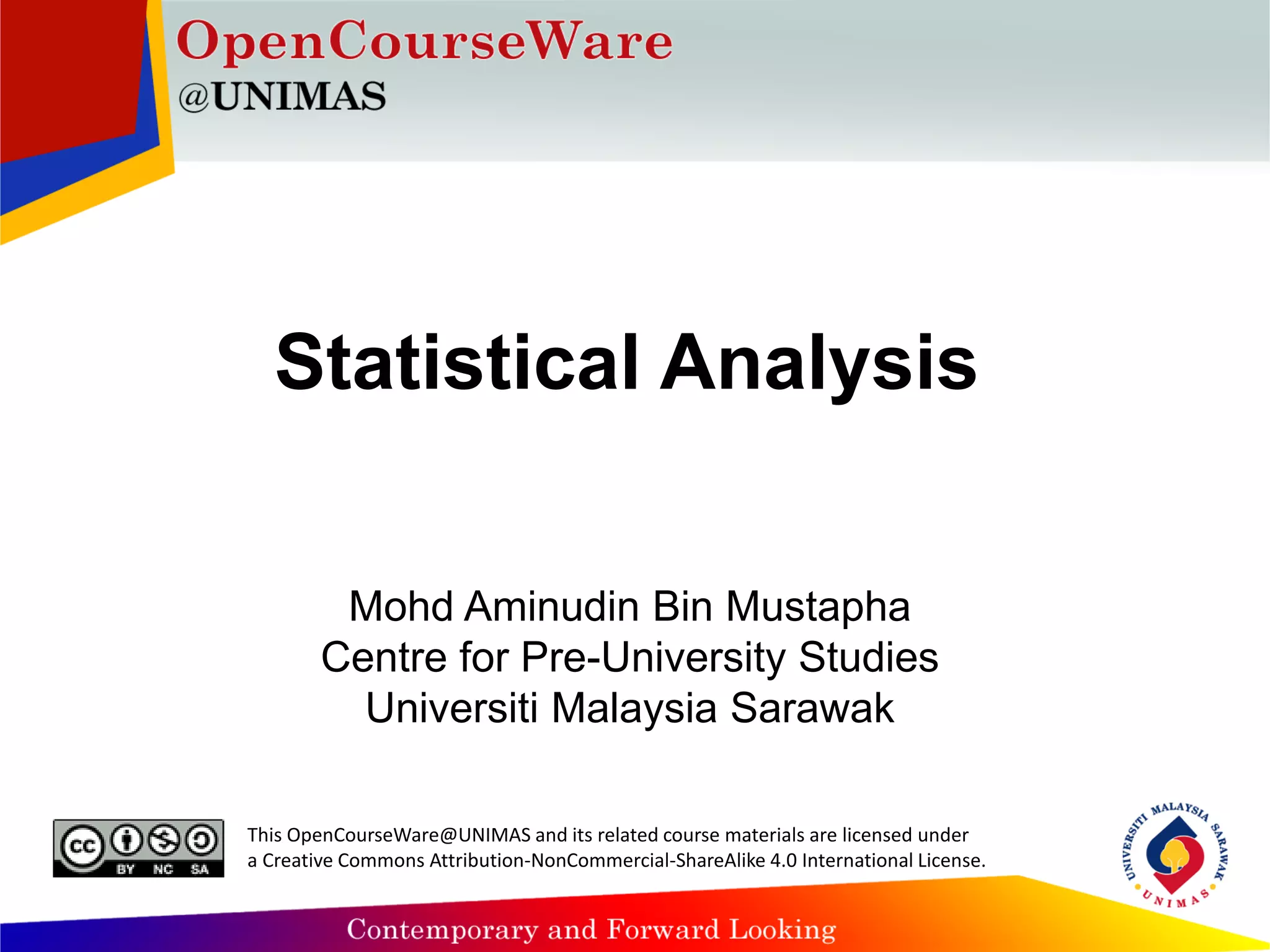 OpenCourseWare
@UNIMAS

Statistical Analysis

Mohd Aminudin Bin Mustapha
Centre for Pre-University Studies
Universiti Malaysia Sarawak

cc BY NC SA

This OpenCourseWare@UNIMAS and its related course materials are licensed under a Creative Commons Attribution-NonCommercial-ShareAlike 4.0 International License.

UNIVERSITI MALAYSIA SARAWAK
UNIMAS

Contemporary and Forward Looking